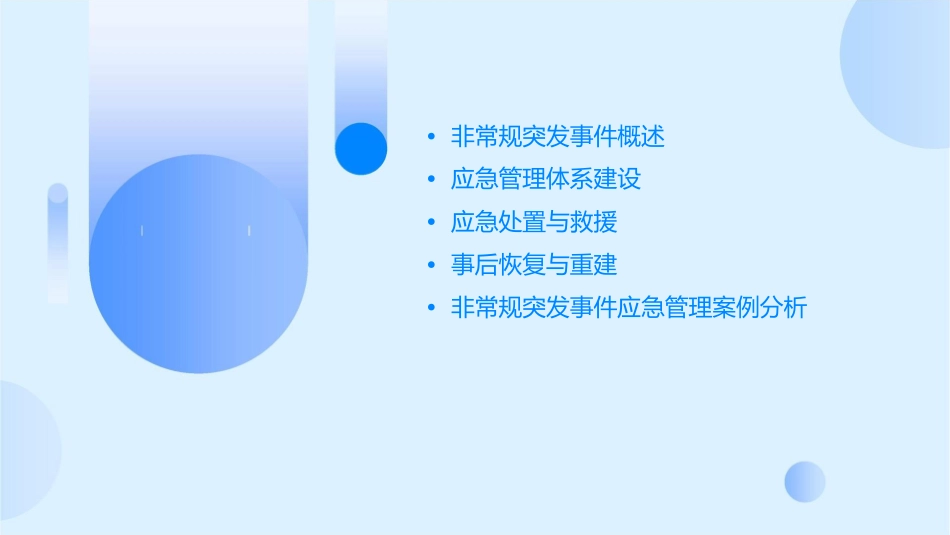 • 非常规突发事件概述
• 应急管理体系建设
• 应急处置与救援
• 事后恢复与重建
• 非常规突发事件应急管理案例分析